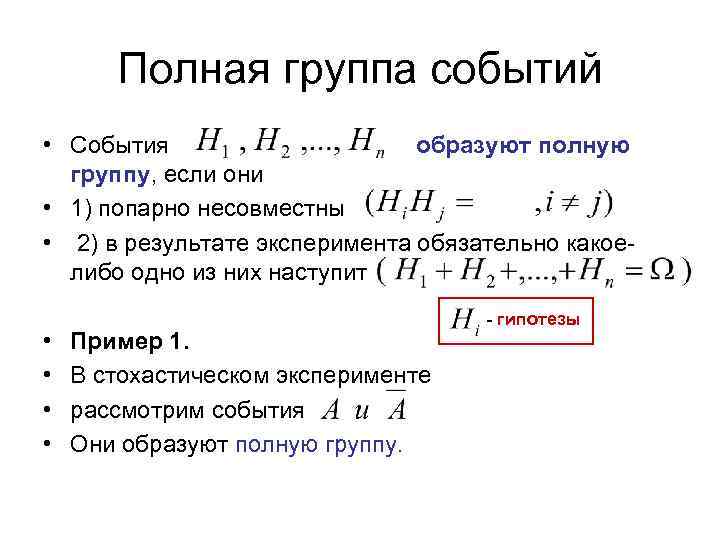 Полная группа событий

• События $H_1, H_2, ..., H_n$ образуют полную группу, если они

• 1) попарно несовместны $(H_i H_j = \quad , i \neq j)$

• 2) в результате эксперимента обязательно какое-либо одно из них наступит $(H_1 + H_2 +, ..., + H_n = \Omega)$

$H_i$ - гипотезы

• Пример 1.

• В стохастическом эксперименте

• рассмотрим события $A$ и $\overline{A}$

• Они образуют полную группу.